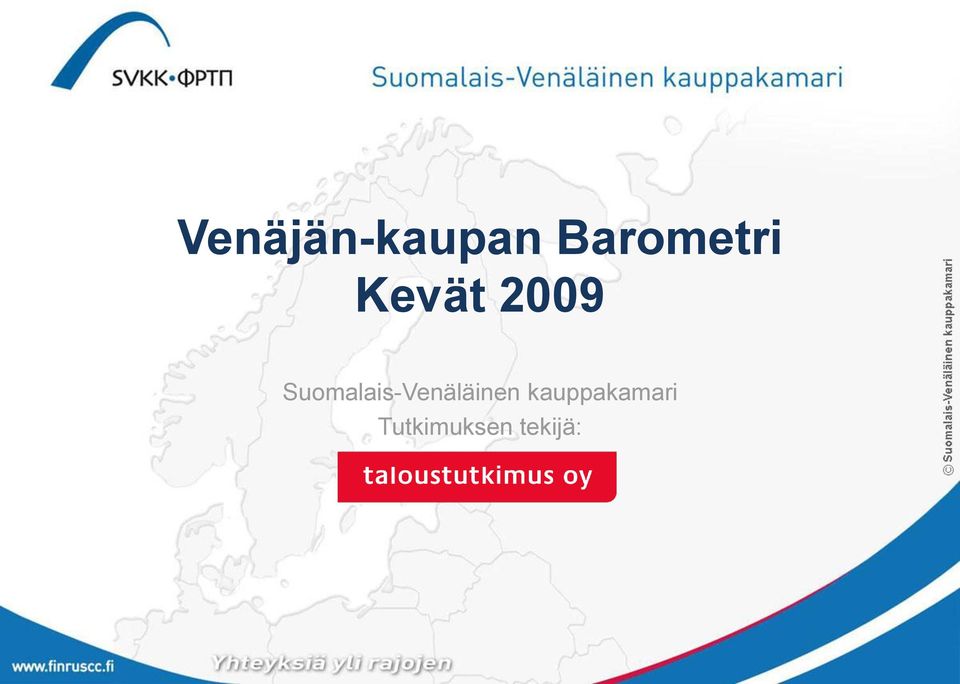 SVKK•ФРТП

Suomalais-Venäläinen kauppakamari

Venäjän-kaupan Barometri
Kevät 2009

Suomalais-Venäläinen kauppakamari
Tutkimuksen tekijä:

taloustutkimus oy

© Suomalais-Venäläinen kauppakamari

www.finruscc.fi

Yhteyksiä yli rajojen